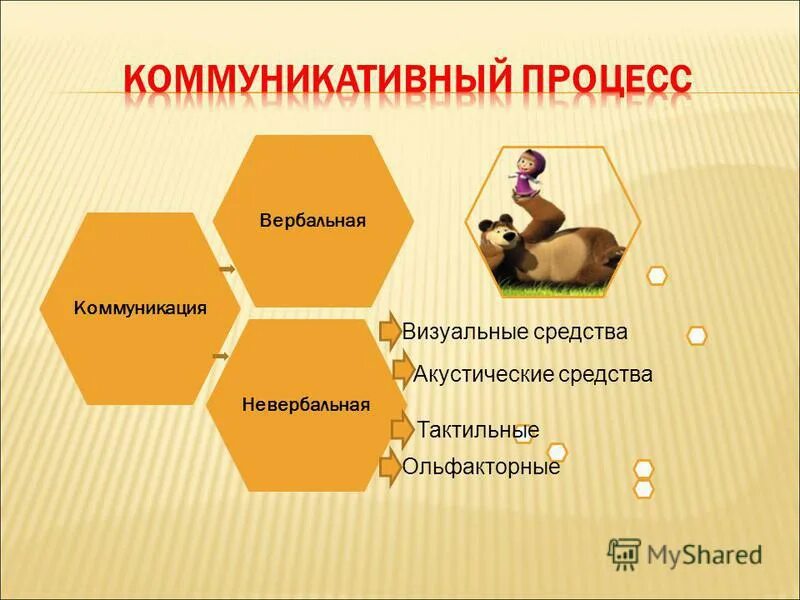 КОММУНИКАТИВНЫЙ ПРОЦЕСС

Коммуникация

Вербальная

Невербальная

Визуальные средства

Акустические средства

Тактильные

Ольфакторные

MyShared